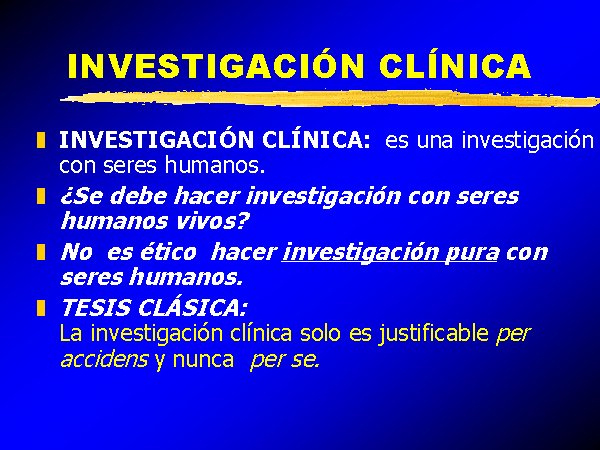 INVESTIGACIÓN CLÍNICA

INVESTIGACIÓN CLÍNICA: es una investigación con seres humanos.

¿Se debe hacer investigación con seres humanos vivos?

No es ético hacer investigación pura con seres humanos.

TESIS CLÁSICA:
La investigación clínica solo es justificable per accidens y nunca per se.